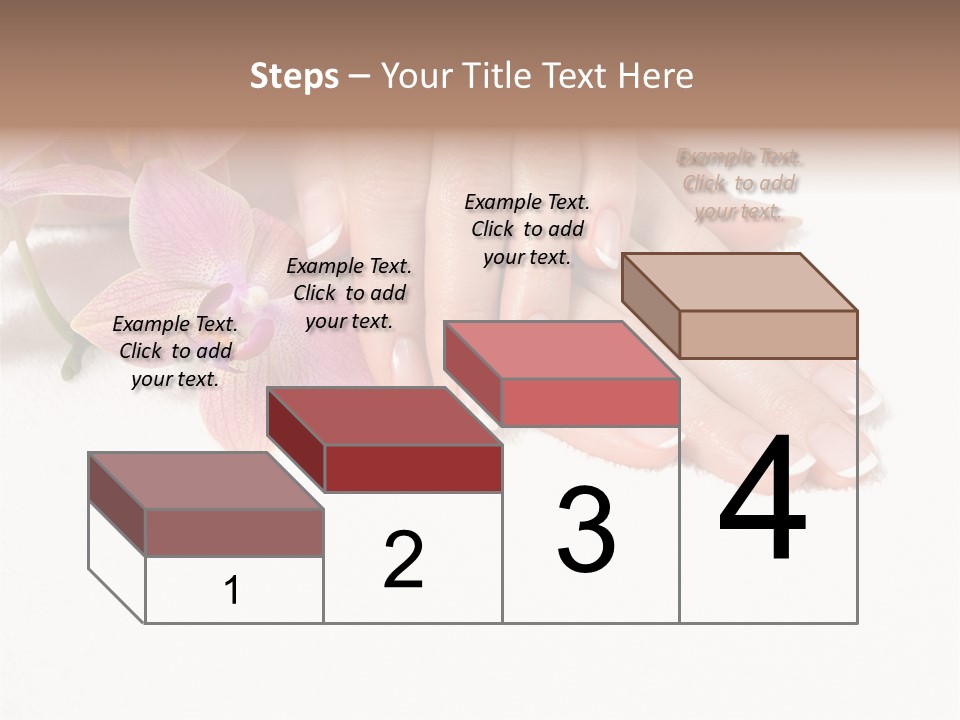 Steps – Your Title Text Here

Example Text. Click to add your text.

Example Text. Click to add your text.

Example Text. Click to add your text.

Example Text. Click to add your text.

1

2

3

4